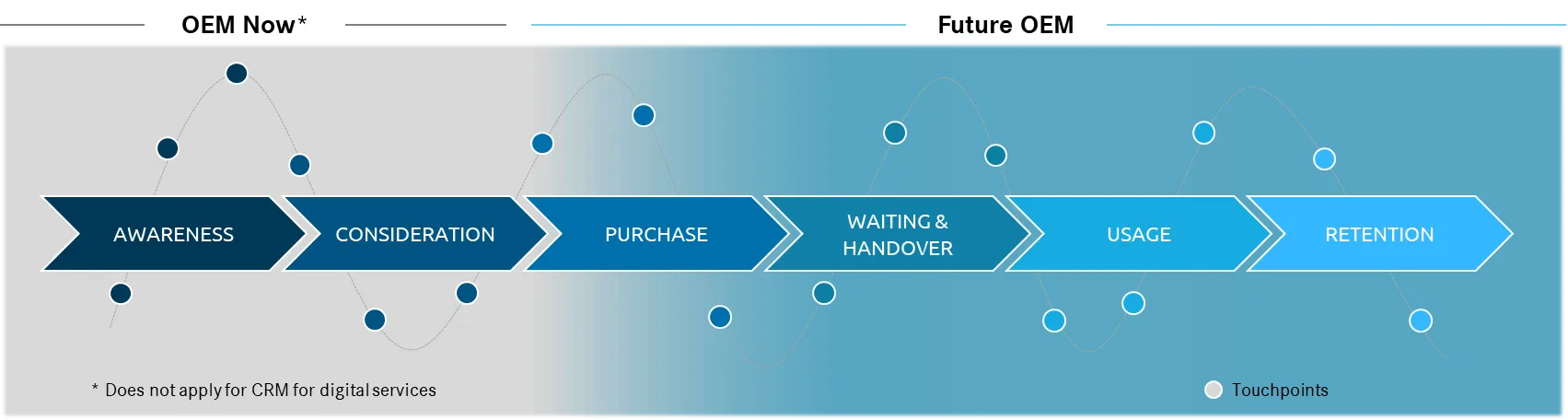 OEM Now*

Future OEM

AWARENESS

CONSIDERATION

PURCHASE

WAITING & HANDOVER

USAGE

RETENTION

* Does not apply for CRM for digital services

Touchpoints